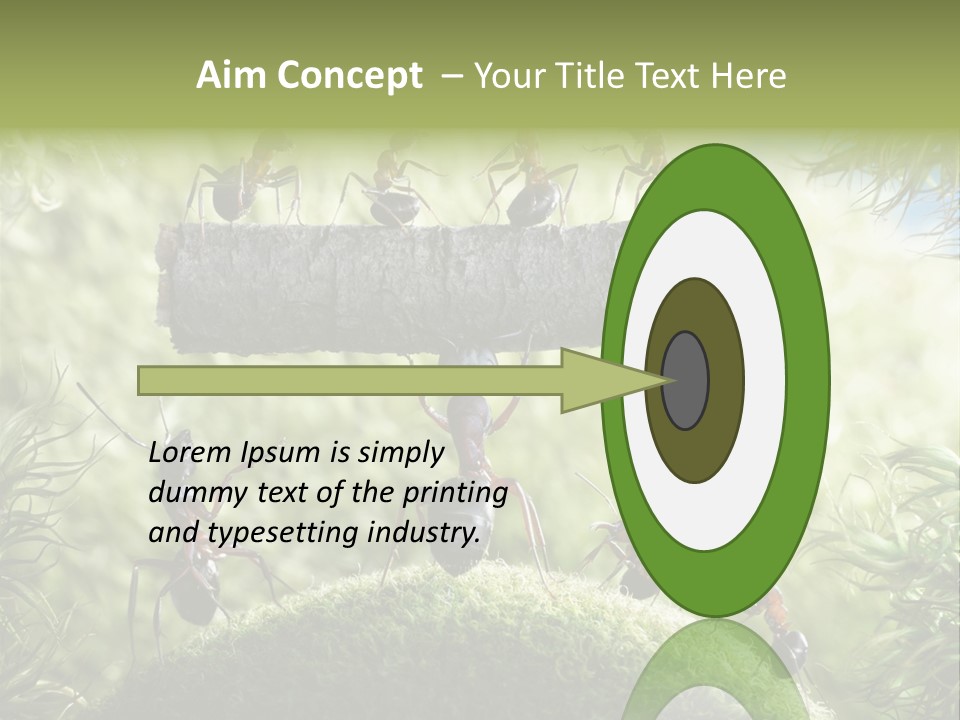 Aim Concept – Your Title Text Here

Lorem Ipsum is simply dummy text of the printing and typesetting industry.